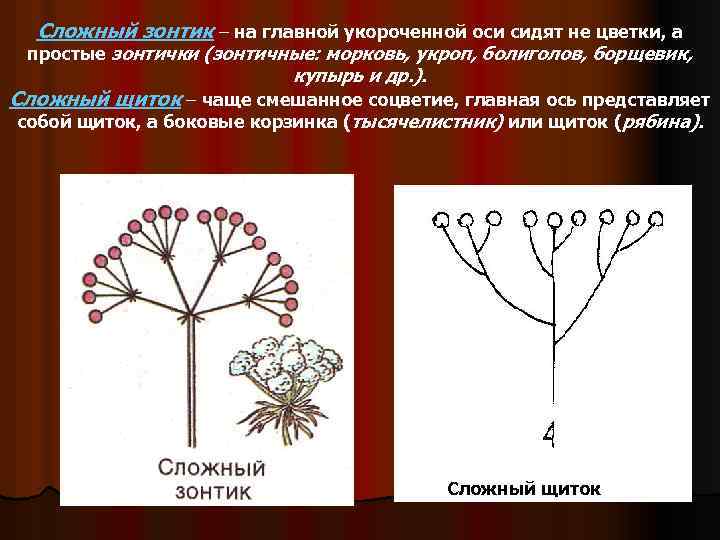 Сложный зонтик – на главной укороченной оси сидят не цветки, а простые зонтички (зонтичные: морковь, укроп, болиголов, борщевик, купырь и др.).

Сложный щиток – чаще смешанное соцветие, главная ось представляет собой щиток, а боковые корзинка (тысячелистник) или щиток (рябина).

Сложный зонтик

4

Сложный щиток